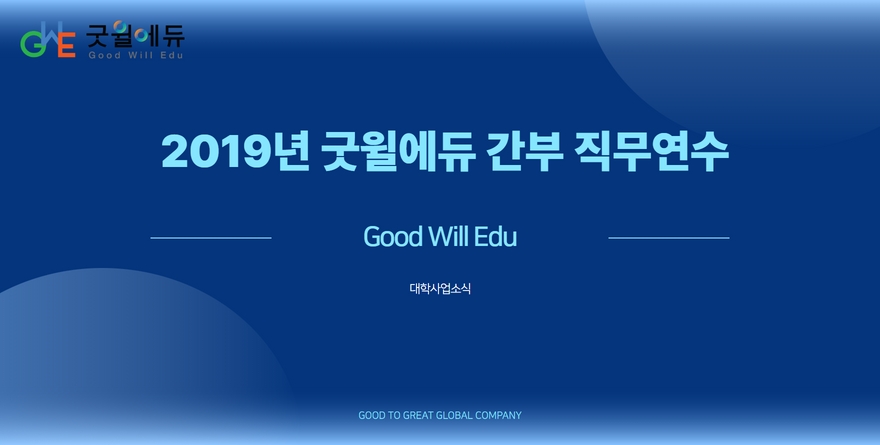 GWE 굿윌에듀
Good Will Edu

2019년 굿윌에듀 간부 직무연수

Good Will Edu

대학사업소식

GOOD TO GREAT GLOBAL COMPANY